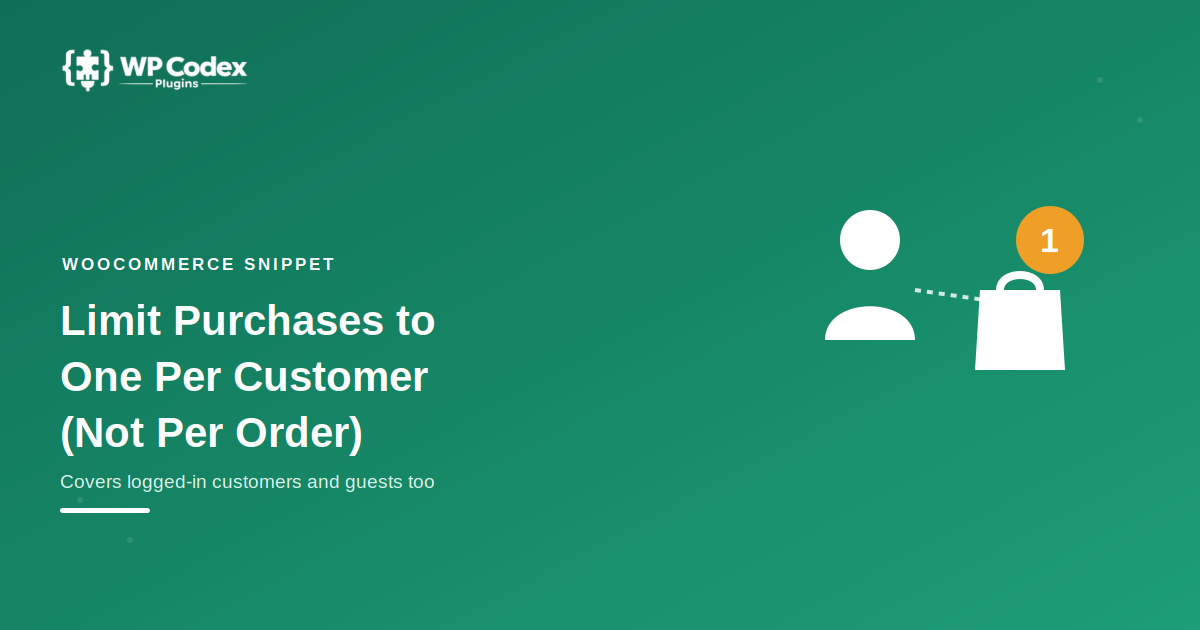 WP Codex
Plugins

WOOCOMMERCE SNIPPET

Limit Purchases to One Per Customer (Not Per Order)

Covers logged-in customers and guests too

1